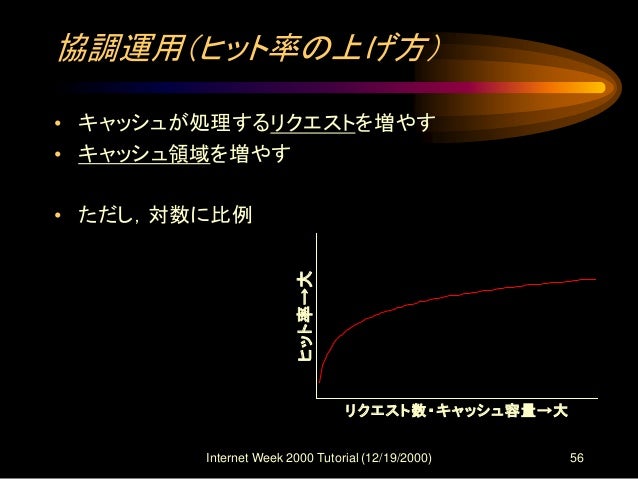 協調運用(ヒット率の上げ方)

• キャッシュが処理するリクエストを増やす
• キャッシュ領域を増やす

• ただし, 対数に比例

ヒット率→大

リクエスト数・キャッシュ容量→大

Internet Week 2000 Tutorial (12/19/2000)

56